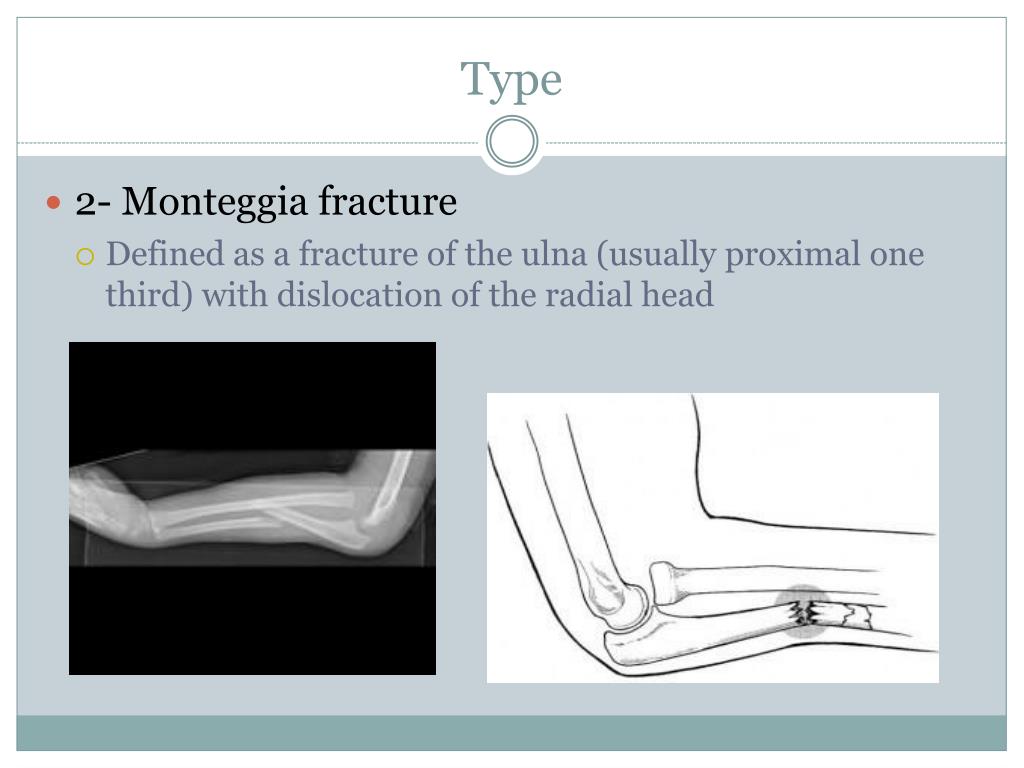 Type

2- Monteggia fracture

Defined as a fracture of the ulna (usually proximal one third) with dislocation of the radial head